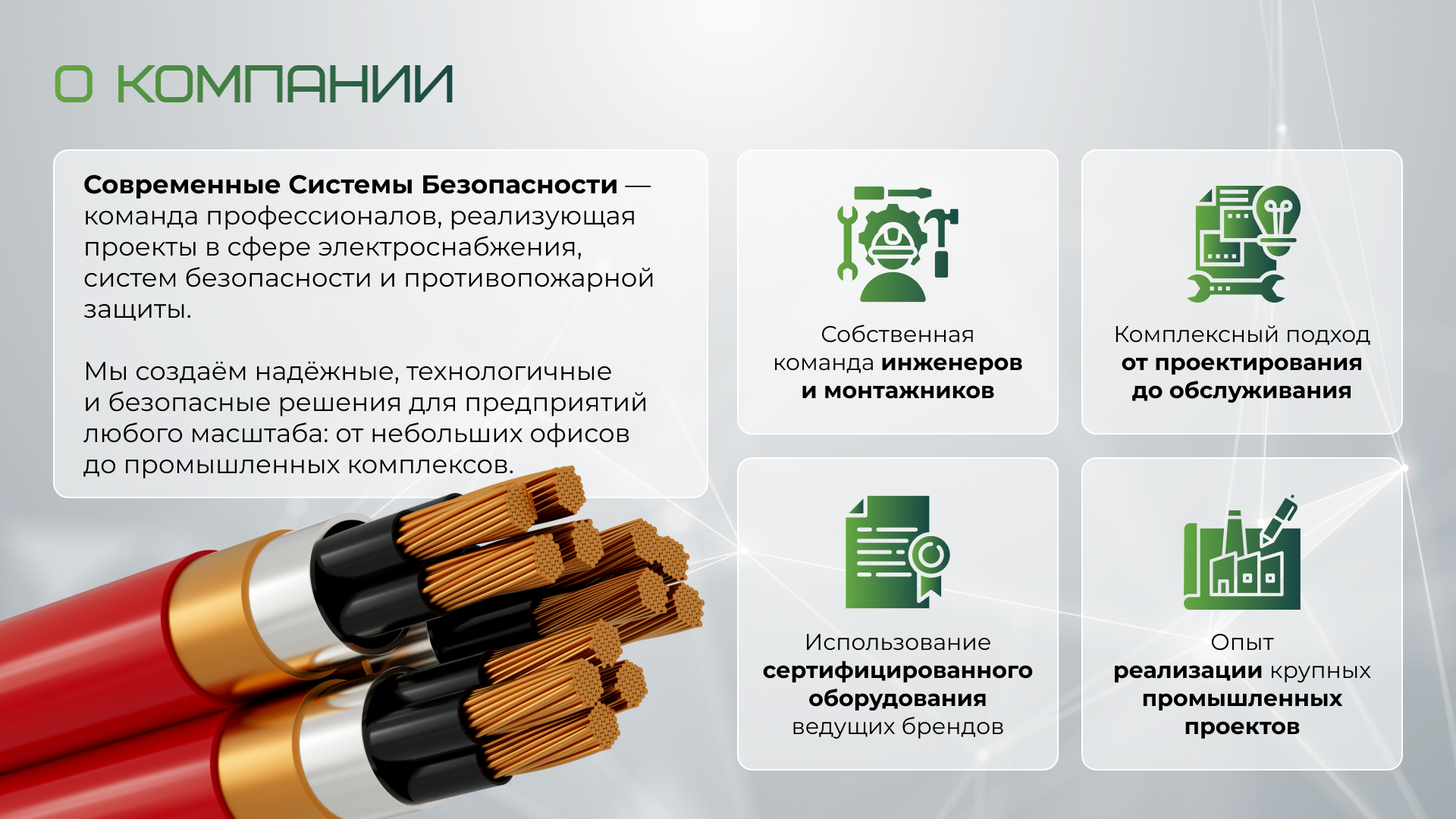 О КОМПАНИИ

Современные Системы Безопасности — команда профессионалов, реализующая проекты в сфере электроснабжения, систем безопасности и противопожарной защиты.

Мы создаём надёжные, технологичные и безопасные решения для предприятий любого масштаба: от небольших офисов до промышленных комплексов.

Собственная команда инженеров и монтажников

Комплексный подход от проектирования до обслуживания

Использование сертифицированного оборудования ведущих брендов

Опыт реализации крупных промышленных проектов